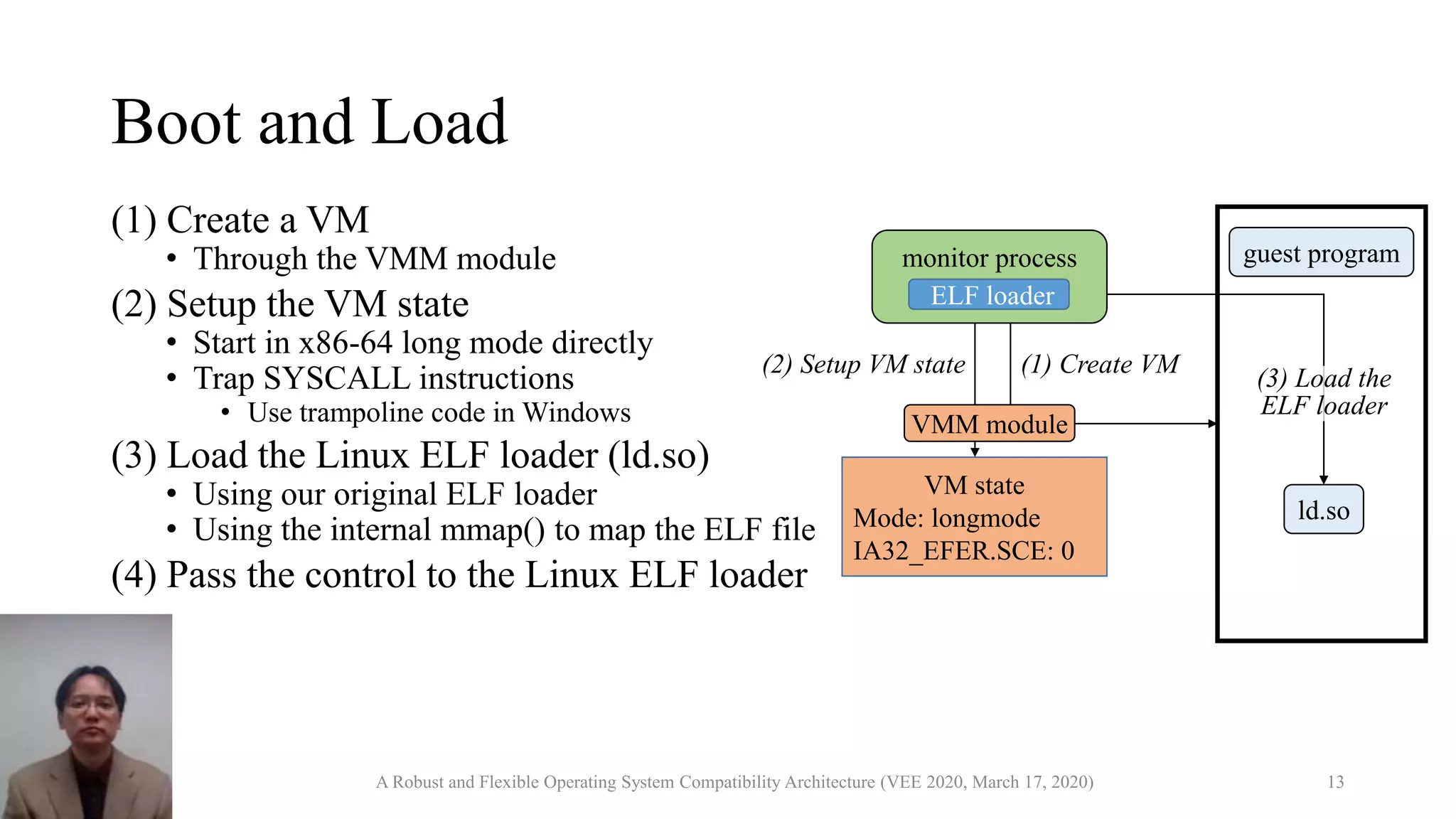 Boot and Load

(1) Create a VM
• Through the VMM module
(2) Setup the VM state
• Start in x86-64 long mode directly
• Trap SYSCALL instructions
• Use trampoline code in Windows
(3) Load the Linux ELF loader (ld.so)
• Using our original ELF loader
• Using the internal mmap() to map the ELF file
(4) Pass the control to the Linux ELF loader

monitor process
ELF loader
(2) Setup VM state
(1) Create VM
VMM module
VM state
Mode: longmode
IA32_EFER.SCE: 0
guest program
(3) Load the ELF loader
ld.so

A Robust and Flexible Operating System Compatibility Architecture (VEE 2020, March 17, 2020)
13